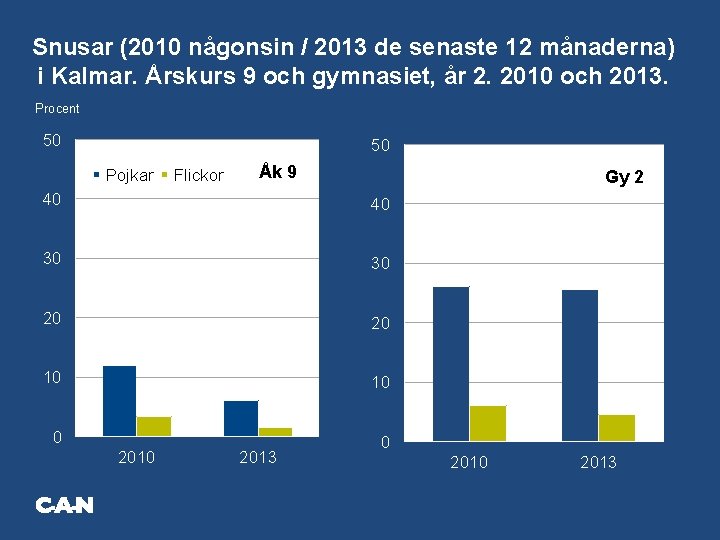 Snusar (2010 någonsin / 2013 de senaste 12 månaderna) i Kalmar. Årskurs 9 och gymnasiet, år 2. 2010 och 2013.

Procent

50
40
30
20
10
0

Pojkar Flickor
Åk 9

2010 2013

50
40
30
20
10
0

Gy 2

2010 2013

CAN